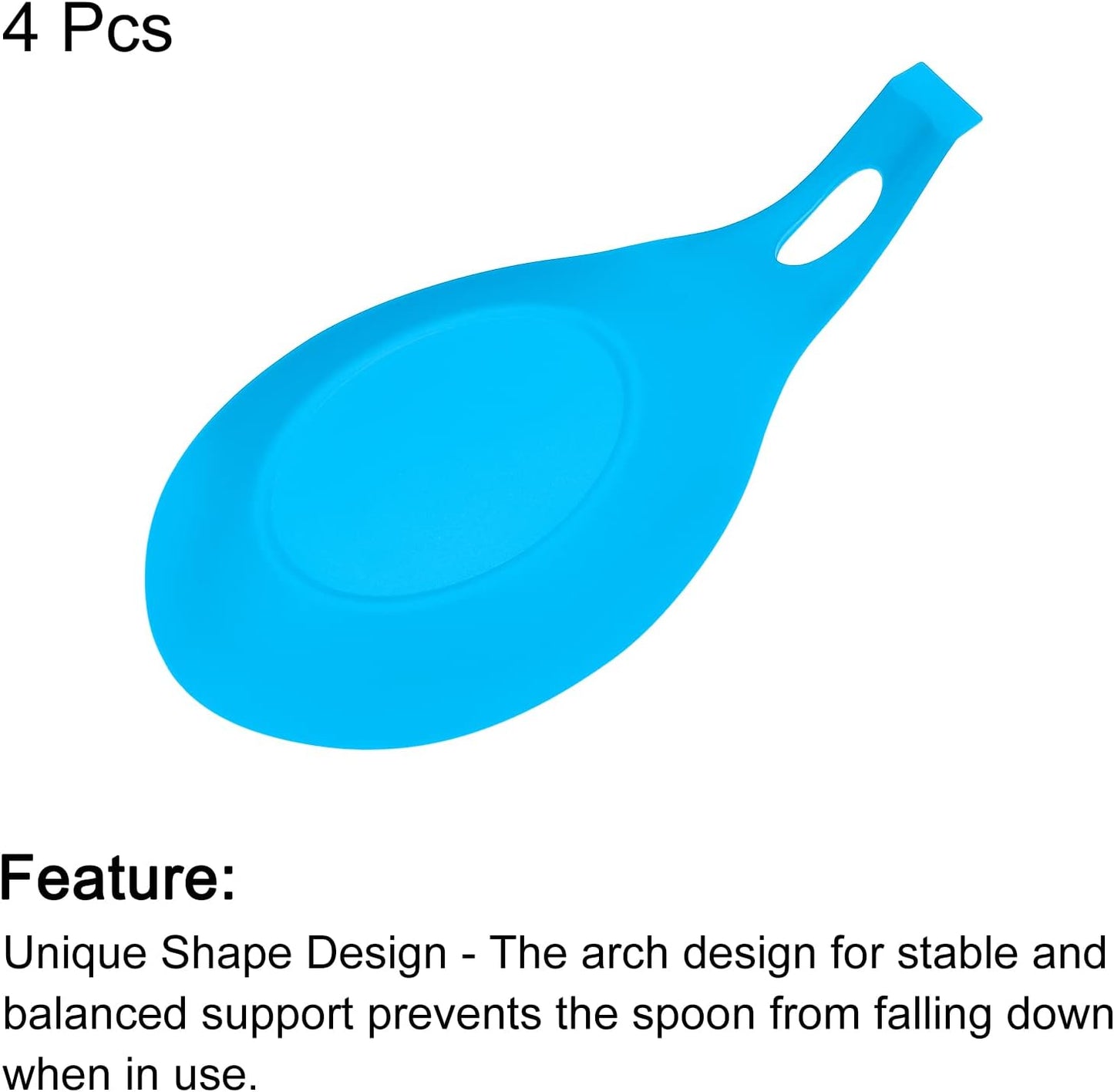 4 Pcs

Feature:

Unique Shape Design - The arch design for stable and balanced support prevents the spoon from falling down when in use.